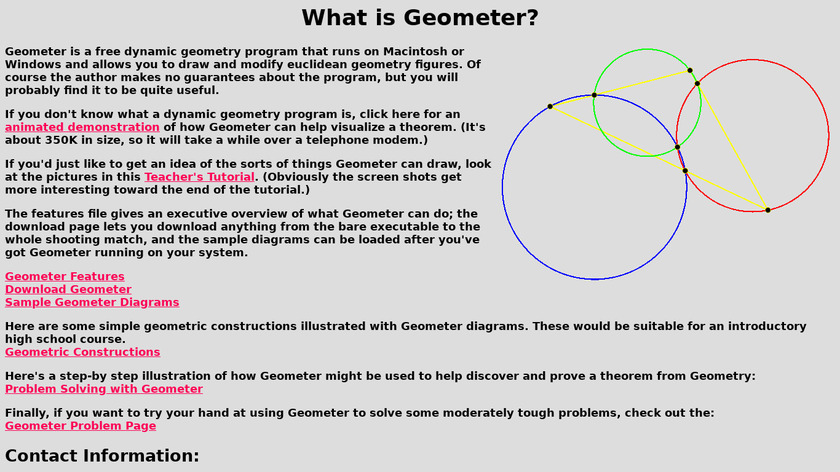 What is Geometer?

Geometer is a free dynamic geometry program that runs on Macintosh or Windows and allows you to draw and modify euclidean geometry figures. Of course the author makes no guarantees about the program, but you will probably find it to be quite useful.

If you don't know what a dynamic geometry program is, click here for an animated demonstration of how Geometer can help visualize a theorem. (It's about 350K in size, so it will take a while over a telephone modem.)

If you'd just like to get an idea of the sorts of things Geometer can draw, look at the pictures in this Teacher's Tutorial. (Obviously the screen shots get more interesting toward the end of the tutorial.)

The features file gives an executive overview of what Geometer can do; the download page lets you download anything from the bare executable to the whole shooting match, and the sample diagrams can be loaded after you've got Geometer running on your system.

Geometer Features
Download Geometer
Sample Geometer Diagrams

Here are some simple geometric constructions illustrated with Geometer diagrams. These would be suitable for an introductory high school course.
Geometric Constructions

Here's a step-by step illustration of how Geometer might be used to help discover and prove a theorem from Geometry:
Problem Solving with Geometer

Finally, if you want to try your hand at using Geometer to solve some moderately tough problems, check out the:
Geometer Problem Page

Contact Information: